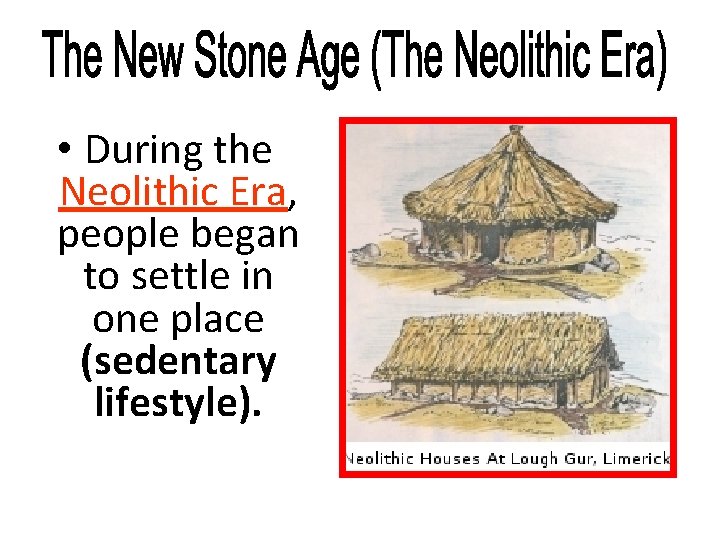 The New Stone Age (The Neolithic Era)

• During the Neolithic Era, people began to settle in one place (sedentary lifestyle).

Neolithic Houses At Lough Gur, Limerick